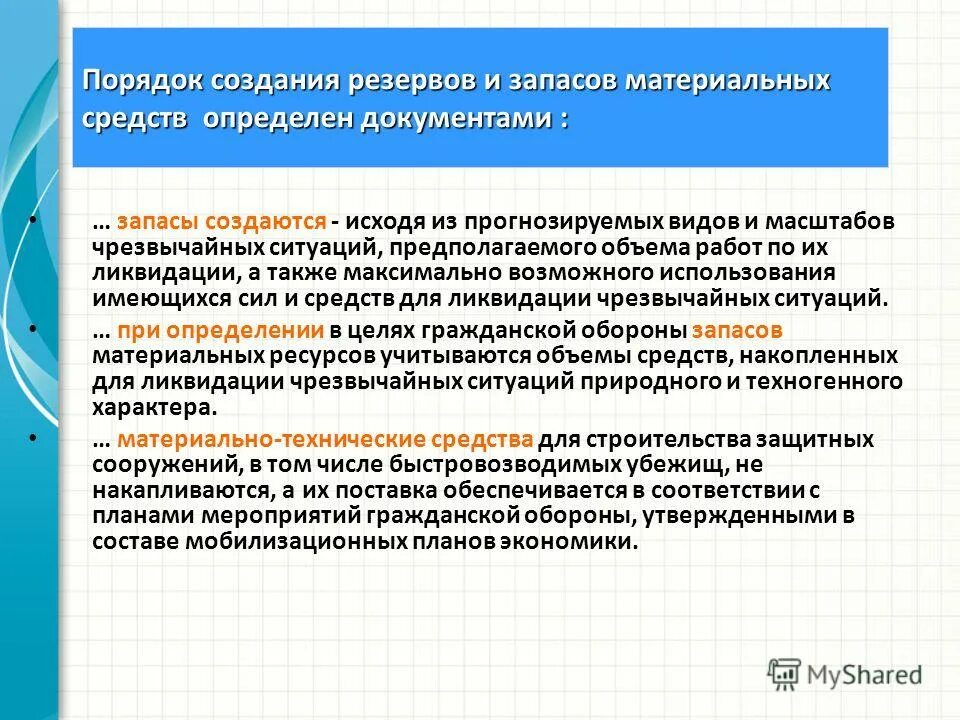 Порядок создания резервов и запасов материальных средств определен документами :

• … запасы создаются - исходя из прогнозируемых видов и масштабов чрезвычайных ситуаций, предполагаемого объема работ по их ликвидации, а также максимально возможного использования имеющихся сил и средств для ликвидации чрезвычайных ситуаций.

• … при определении в целях гражданской обороны запасов материальных ресурсов учитываются объемы средств, накопленных для ликвидации чрезвычайных ситуаций природного и техногенного характера.

• … материально-технические средства для строительства защитных сооружений, в том числе быстровозводимых убежищ, не накапливаются, а их поставка обеспечивается в соответствии с планами мероприятий гражданской обороны, утвержденными в составе мобилизационных планов экономики.

MyShared